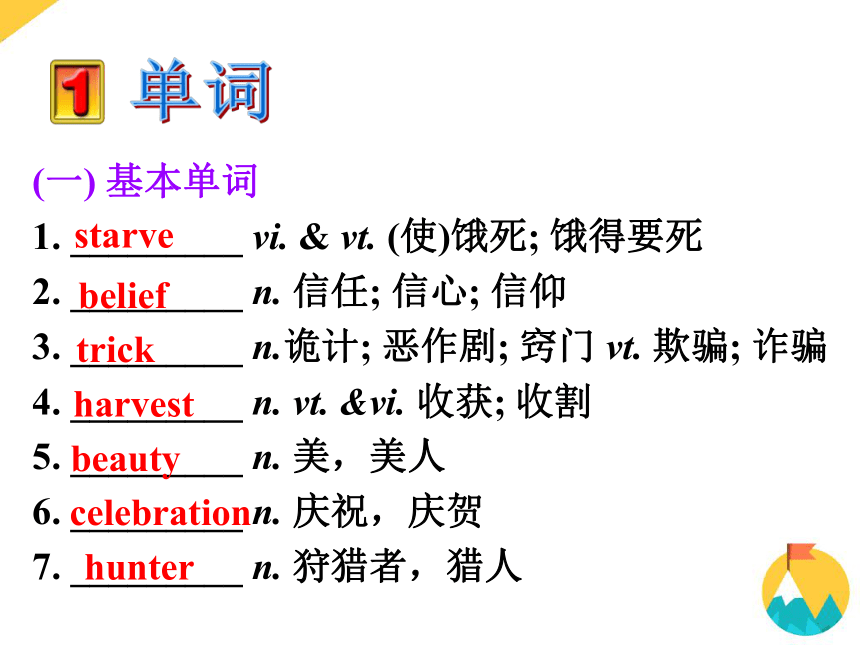 1 单词

(一) 基本单词

1. starve vi. & vt. (使)饿死; 饿得要死

2. belief n. 信任; 信心; 信仰

3. trick n.诡计; 恶作剧; 窍门 vt. 欺骗; 诈骗

4. harvest n. vt. &vi. 收获; 收割

5. beauty n. 美，美人

6. celebration n. 庆祝，庆贺

7. hunter n. 狩猎者，猎人